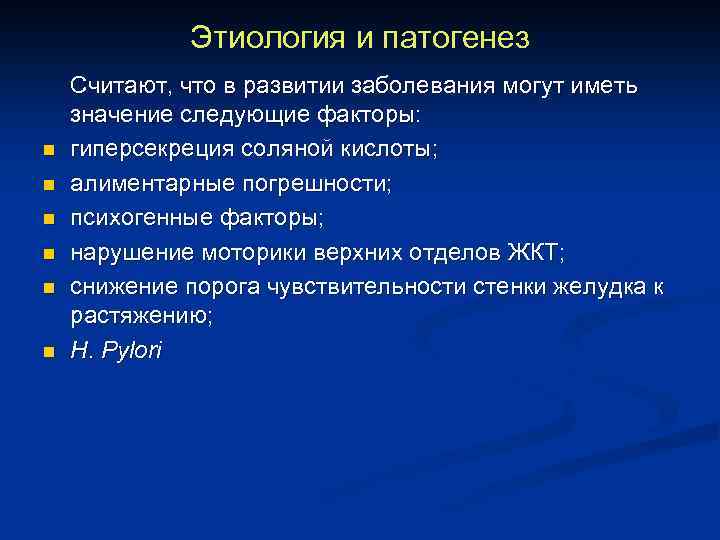 Этиология и патогенез

Считают, что в развитии заболевания могут иметь значение следующие факторы:

- гиперсекреция соляной кислоты;
- алиментарные погрешности;
- психогенные факторы;
- нарушение моторики верхних отделов ЖКТ;
- снижение порога чувствительности стенки желудка к растяжению;
- H. Pylori